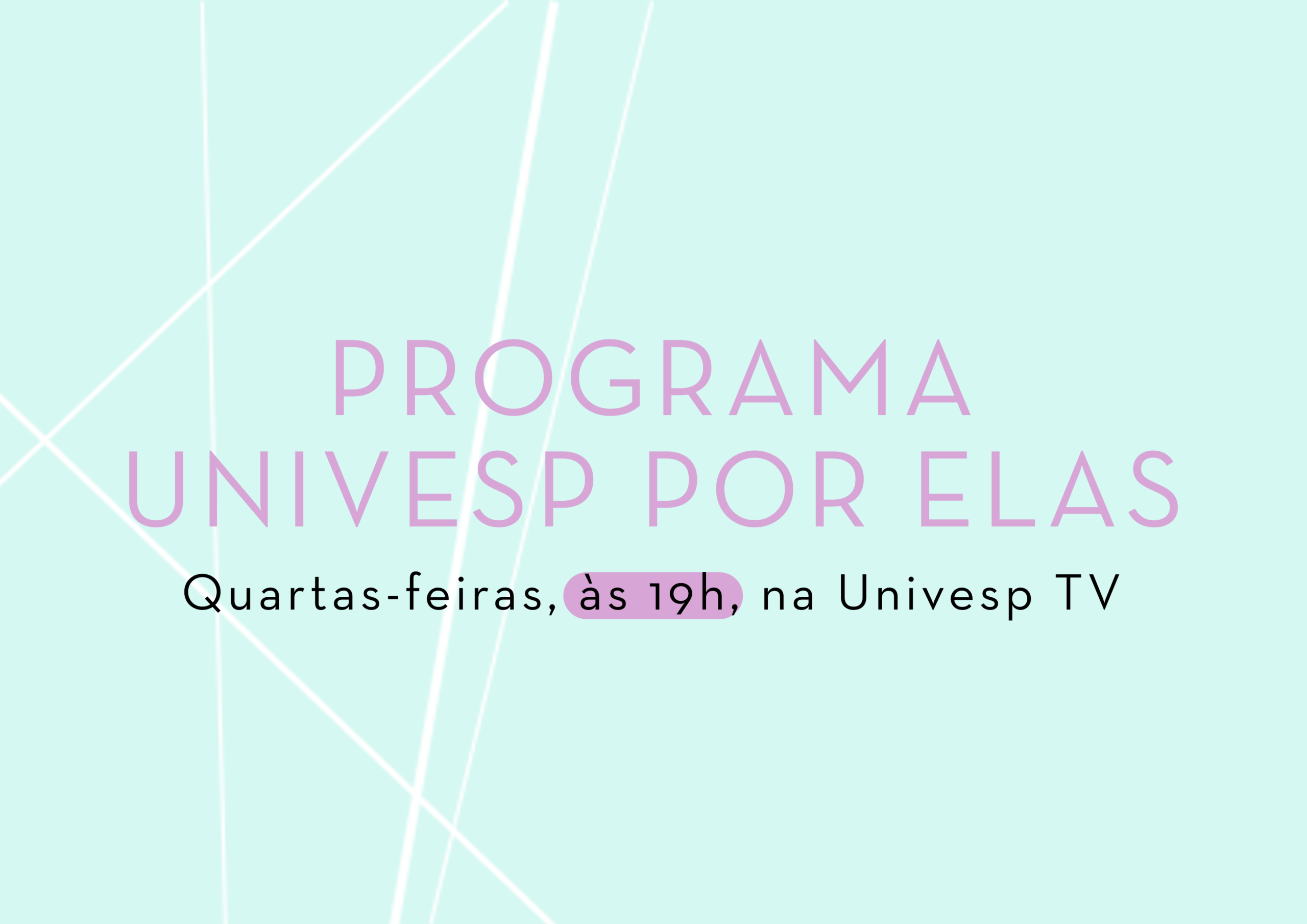 PROGRAMA
UNIVESP POR ELAS

Quartas-feiras, às 19h, na Univesp TV